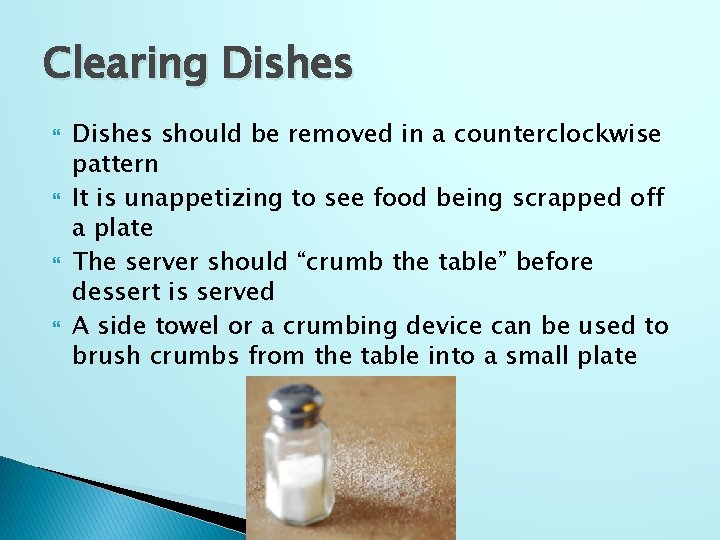 Clearing Dishes

Dishes should be removed in a counterclockwise pattern

It is unappetizing to see food being scrapped off a plate

The server should “crumb the table” before dessert is served

A side towel or a crumbing device can be used to brush crumbs from the table into a small plate